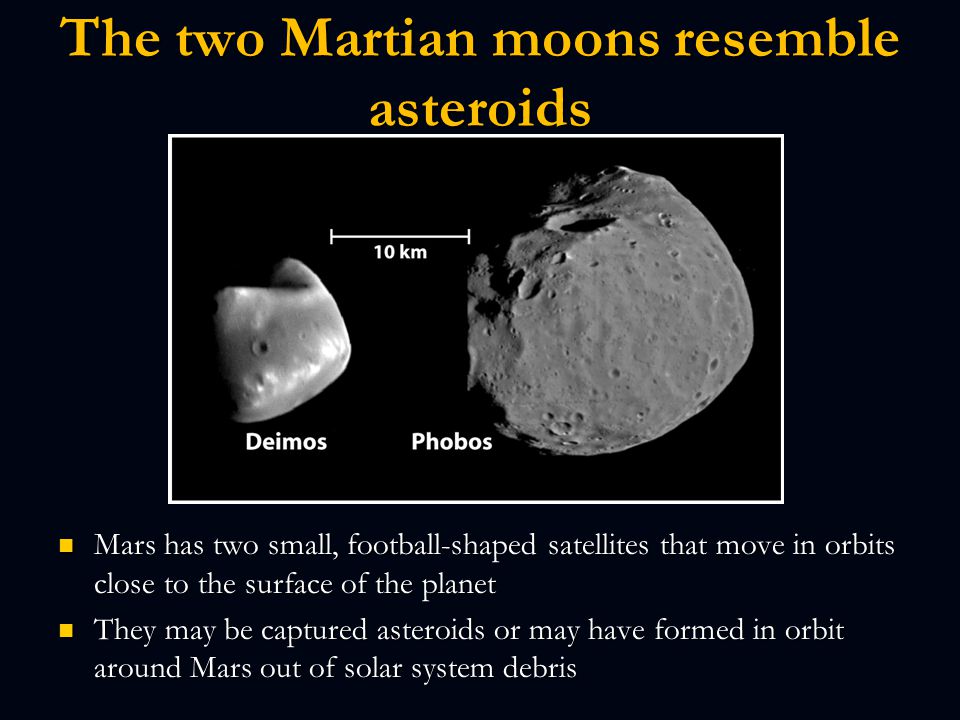 The two Martian moons resemble asteroids

10 km

Deimos

Phobos

- Mars has two small, football-shaped satellites that move in orbits close to the surface of the planet
- They may be captured asteroids or may have formed in orbit around Mars out of solar system debris